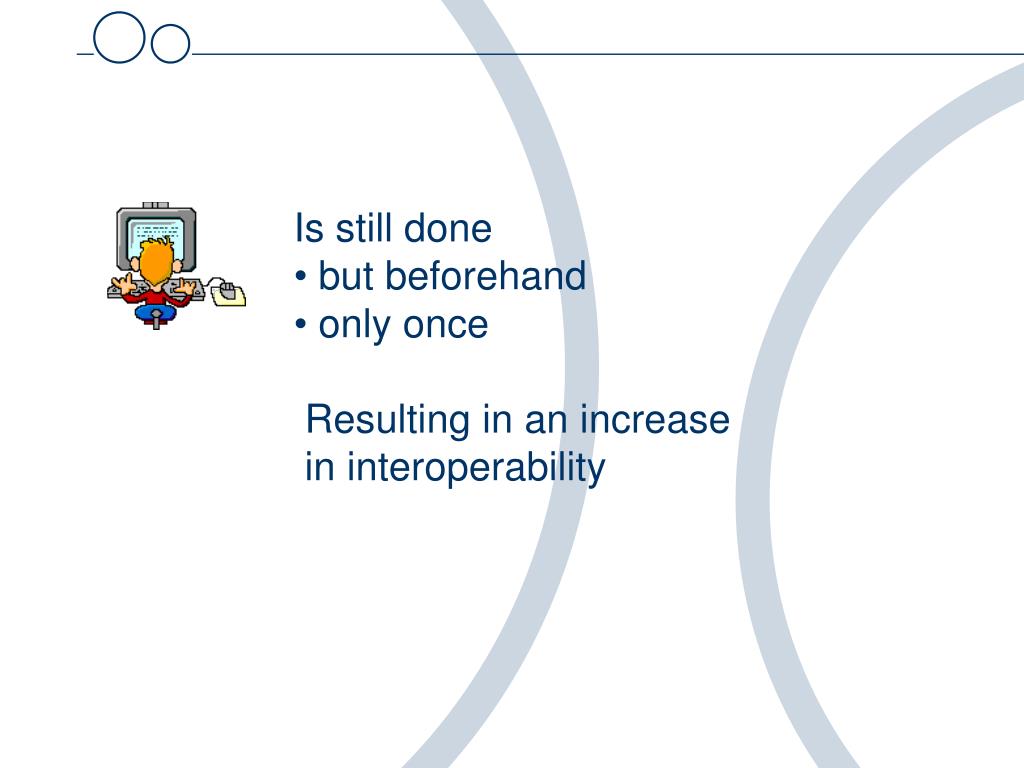 Is still done
• but beforehand
• only once

Resulting in an increase in interoperability